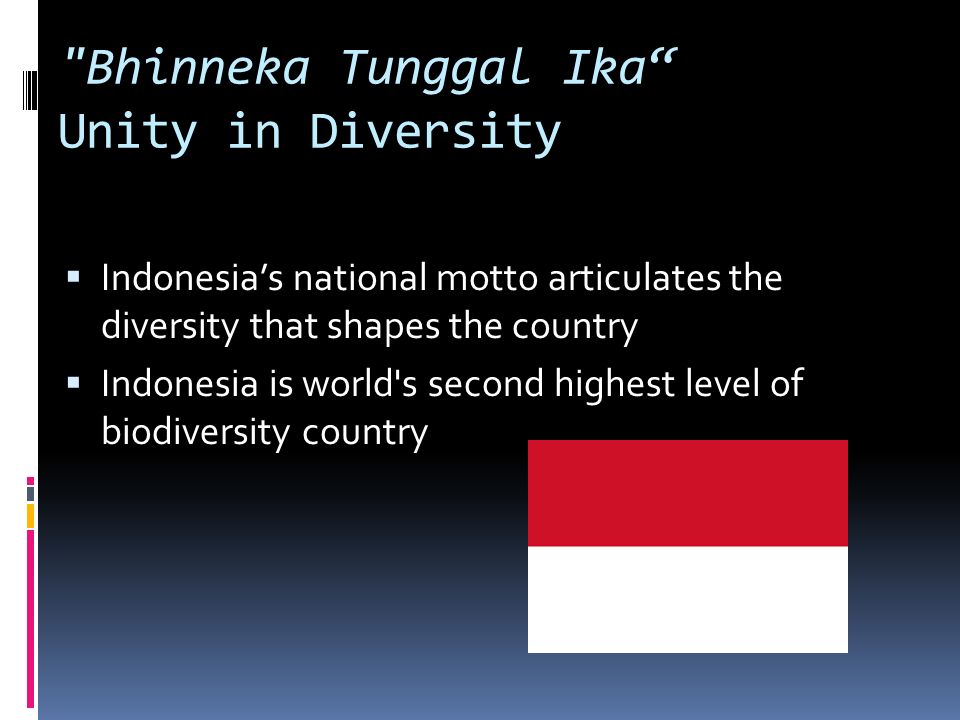 "Bhinneka Tunggal Ika“
Unity in Diversity

▪ Indonesia’s national motto articulates the diversity that shapes the country
▪ Indonesia is world's second highest level of biodiversity country